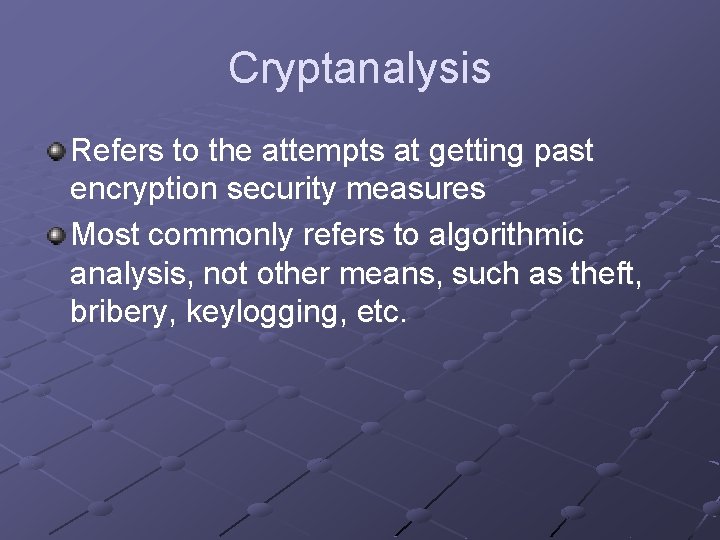 Cryptanalysis

Refers to the attempts at getting past encryption security measures

Most commonly refers to algorithmic analysis, not other means, such as theft, bribery, keylogging, etc.